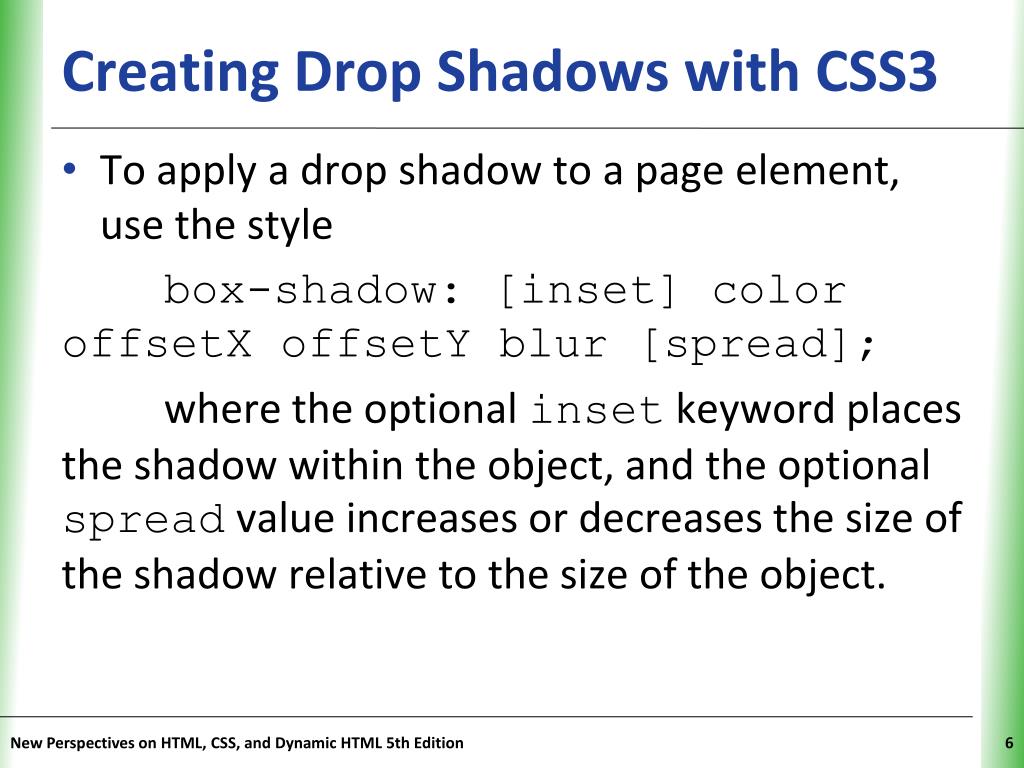 Creating Drop Shadows with CSS3

• To apply a drop shadow to a page element, use the style

box-shadow: [inset] color offsetX offsetY blur [spread];

where the optional inset keyword places the shadow within the object, and the optional spread value increases or decreases the size of the shadow relative to the size of the object.

New Perspectives on HTML, CSS, and Dynamic HTML 5th Edition

6